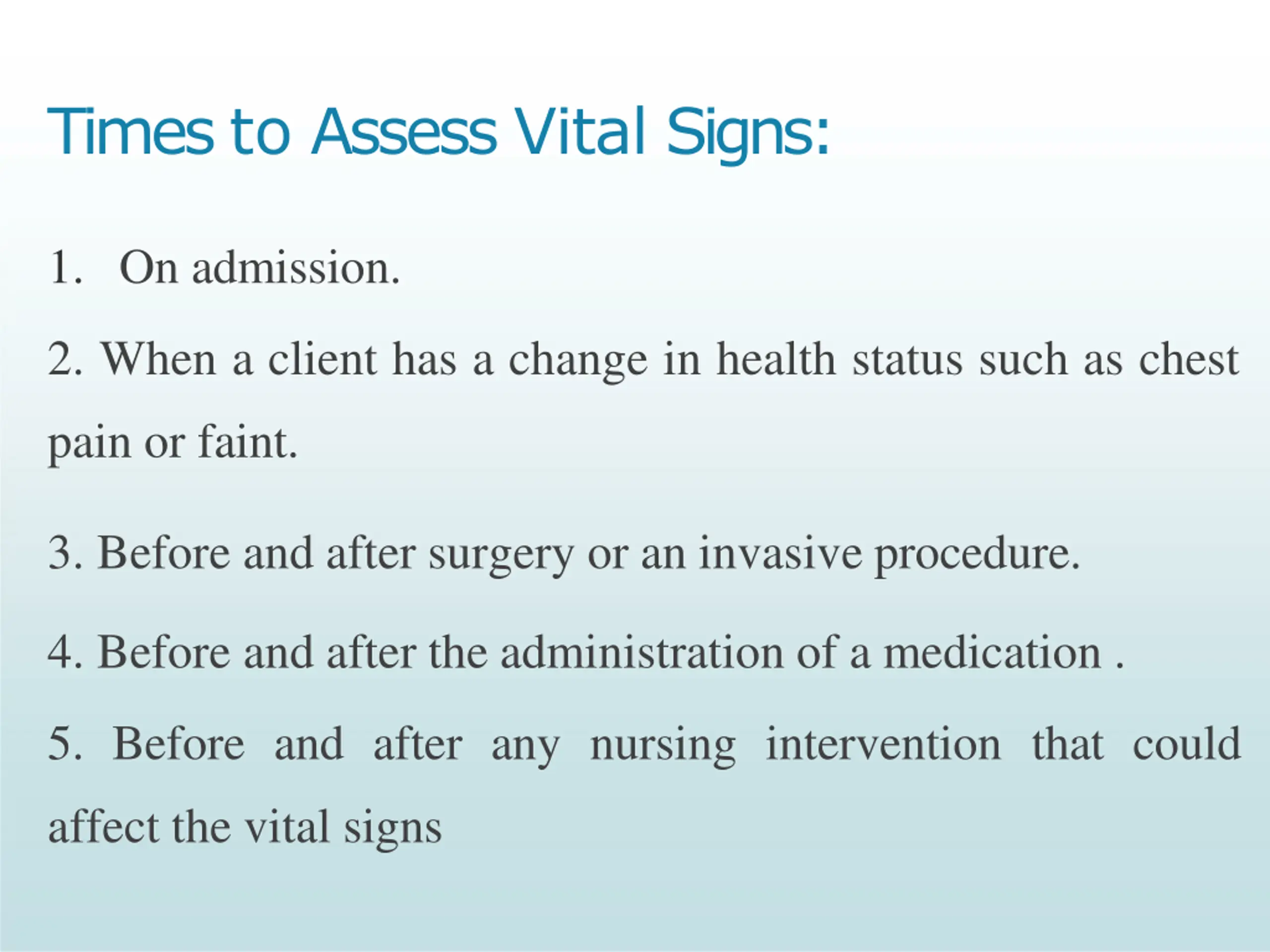 Times to Assess Vital Signs:

1. On admission.

2. When a client has a change in health status such as chest pain or faint.

3. Before and after surgery or an invasive procedure.

4. Before and after the administration of a medication .

5. Before and after any nursing intervention that could affect the vital signs